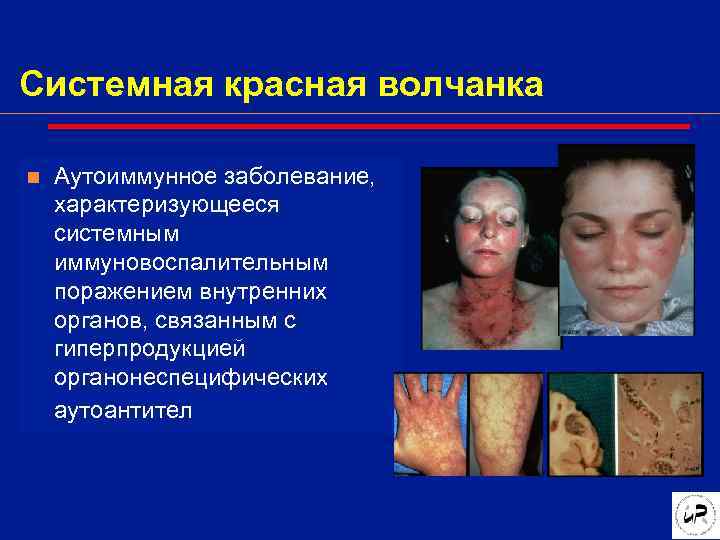 Системная красная волчанка

Аутоиммунное заболевание, характеризующееся системным иммуновоспалительным поражением внутренних органов, связанным с гиперпродукцией органонеспецифических аутоантител